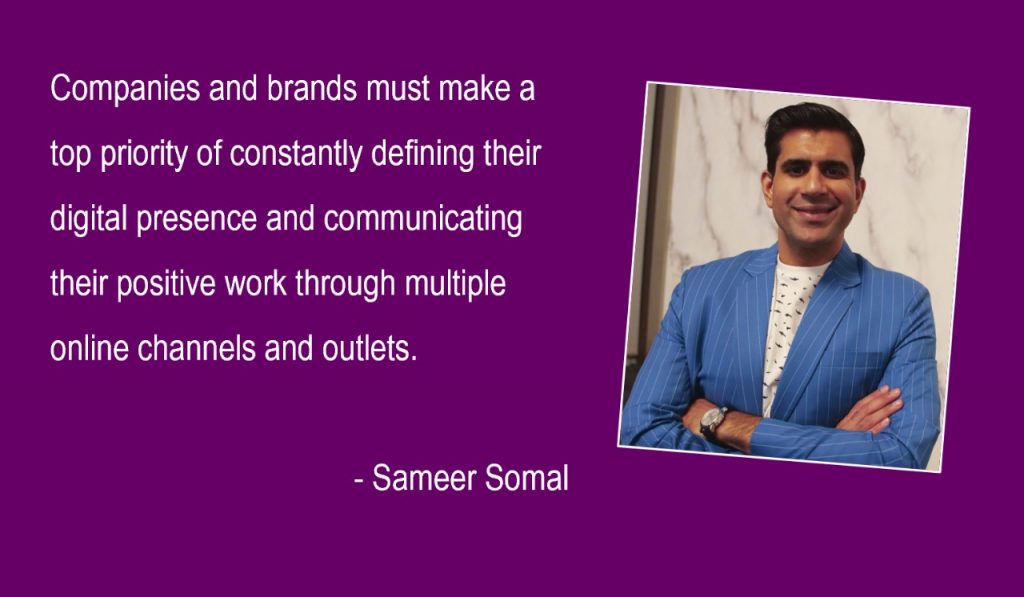 Companies and brands must make a top priority of constantly defining their digital presence and communicating their positive work through multiple online channels and outlets.

- Sameer Somal